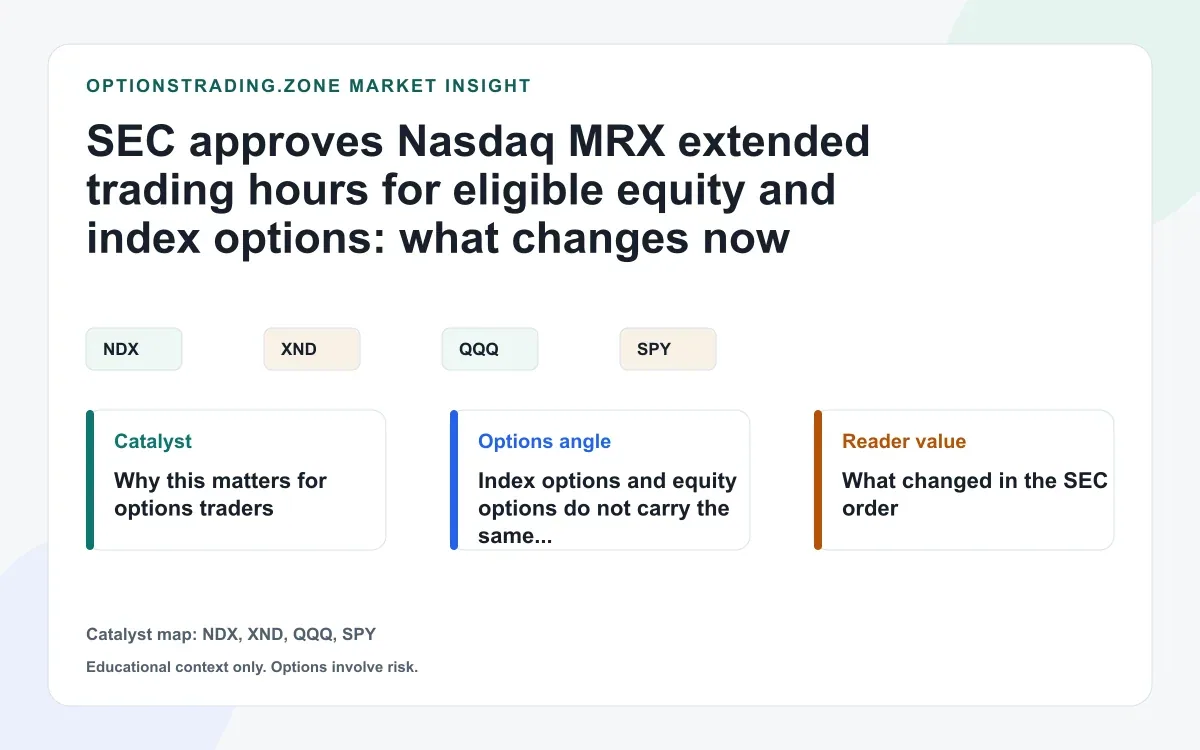 OPTIONSTRADING.ZONE MARKET INSIGHT

SEC approves Nasdaq MRX extended trading hours for eligible equity and index options: what changes now

NDX

XND

QQQ

SPY

Catalyst

Why this matters for options traders

Options angle

Index options and equity options do not carry the same...

Reader value

What changed in the SEC order

Catalyst map: NDX, XND, QQQ, SPY

Educational context only. Options involve risk.